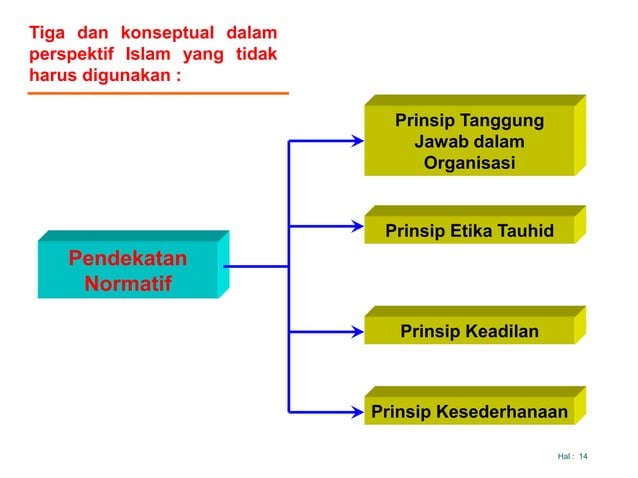 Tiga dan konseptual dalam perspektif Islam yang tidak harus digunakan :

Pendekatan Normatif

Prinsip Tanggung Jawab dalam Organisasi

Prinsip Etika Tauhid

Prinsip Keadilan

Prinsip Kesederhanaan

Hal : 14